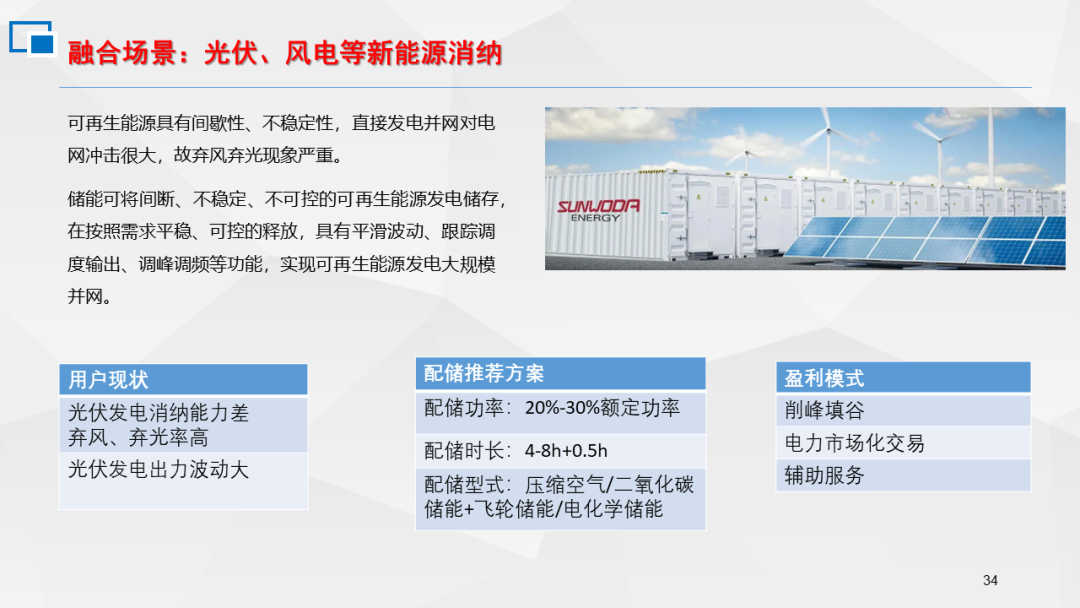 融合场景：光伏、风电等新能源消纳

可再生能源具有间歇性、不稳定性，直接发电并网对电网冲击很大，故弃风弃光现象严重。

储能可将间断、不稳定、不可控的可再生能源发电储存，在按照需求平稳、可控的释放，具有平滑波动、跟踪调度输出、调峰调频等功能，实现可再生能源发电大规模并网。

SUNWODA ENERGY

| 用户现状 |
|---|
| 光伏发电消纳能力差 弃风、弃光率高 |
| 光伏发电出力波动大 |

| 配储推荐方案 |
|---|
| 配储功率：20%-30%额定功率 |
| 配储时长：4-8h+0.5h |
| 配储型式：压缩空气/二氧化碳储能+飞轮储能/电化学储能 |

| 盈利模式 |
|---|
| 削峰填谷 |
| 电力市场化交易 |
| 辅助服务 |

34